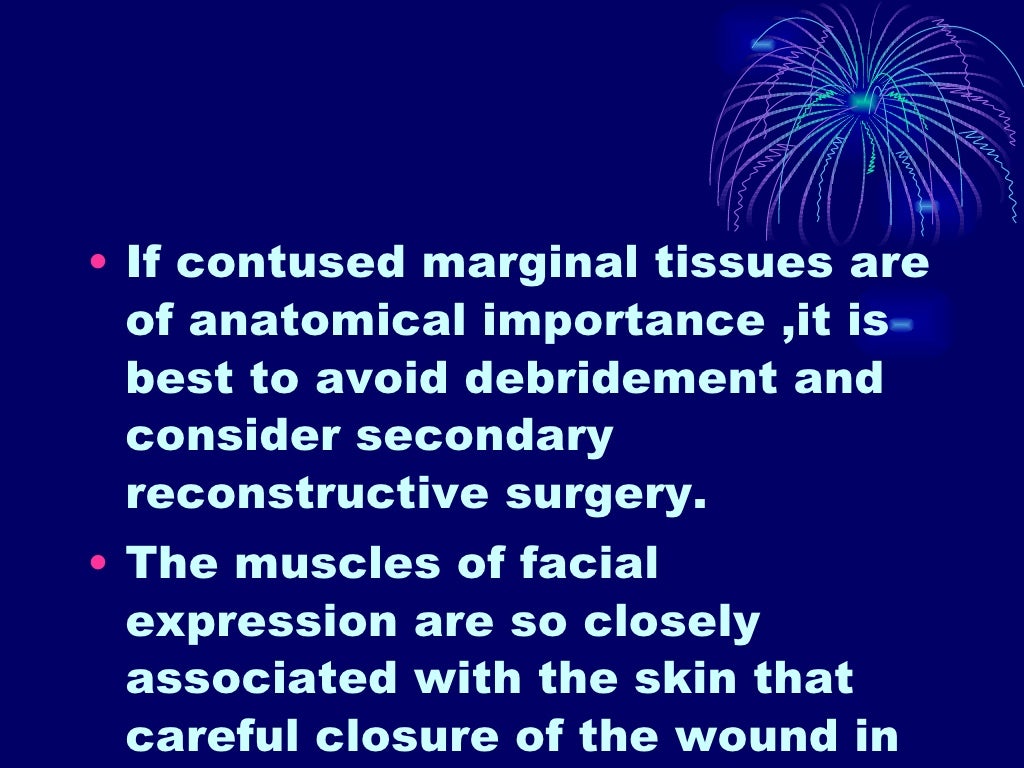 • If contused marginal tissues are of anatomical importance ,it is best to avoid debridement and consider secondary reconstructive surgery.

• The muscles of facial expression are so closely associated with the skin that careful closure of the wound in